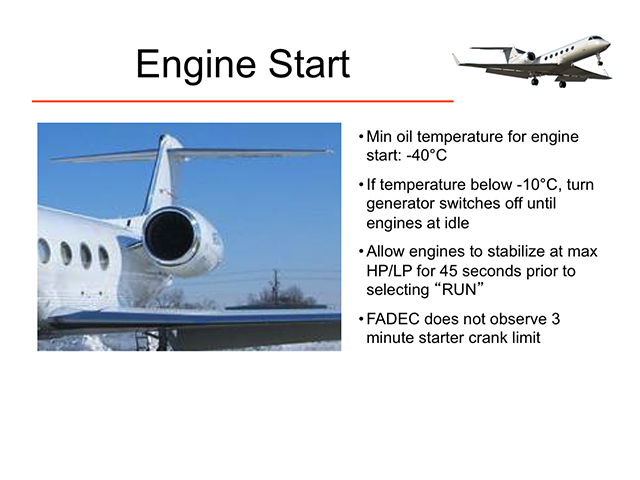 Engine Start

• Min oil temperature for engine start: -40°C

• If temperature below -10°C, turn generator switches off until engines at idle

• Allow engines to stabilize at max HP/LP for 45 seconds prior to selecting “RUN”

• FADEC does not observe 3 minute starter crank limit